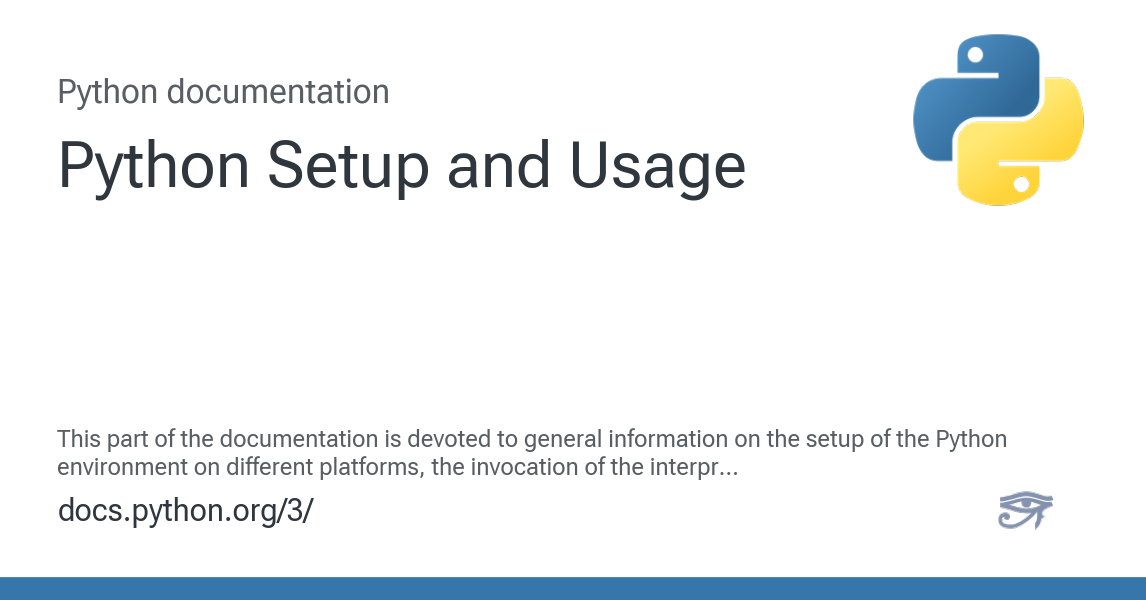 Python documentation

Python Setup and Usage

This part of the documentation is devoted to general information on the setup of the Python environment on different platforms, the invocation of the interpr...

docs.python.org/3/